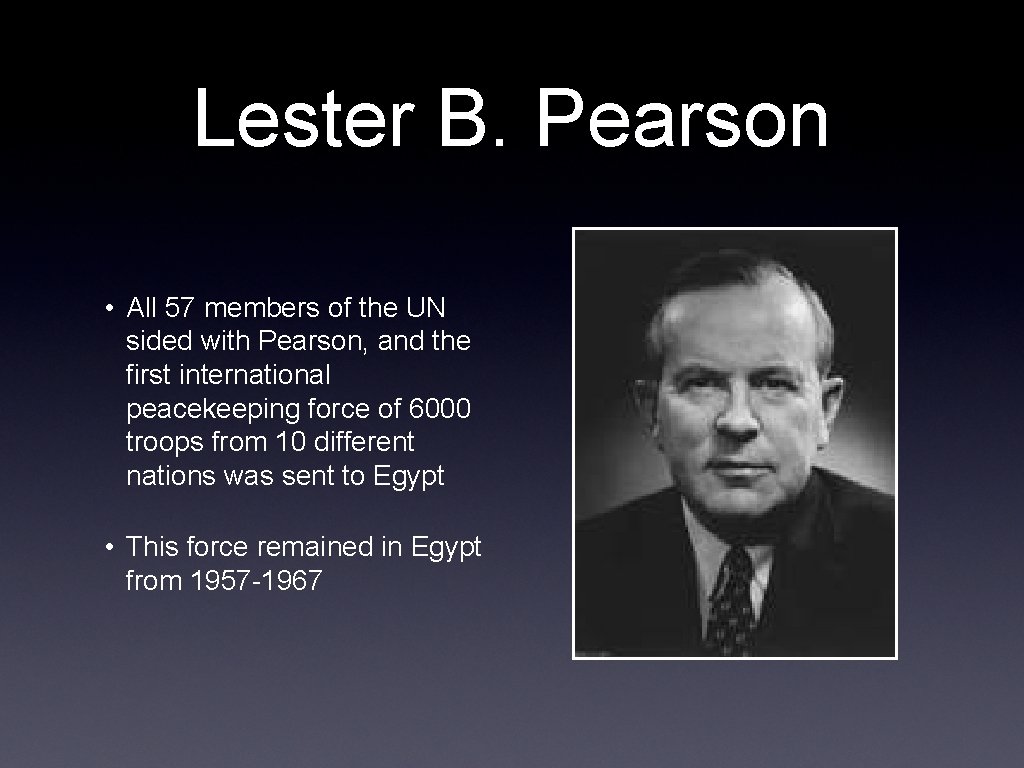 Lester B. Pearson

• All 57 members of the UN sided with Pearson, and the first international peacekeeping force of 6000 troops from 10 different nations was sent to Egypt

• This force remained in Egypt from 1957-1967